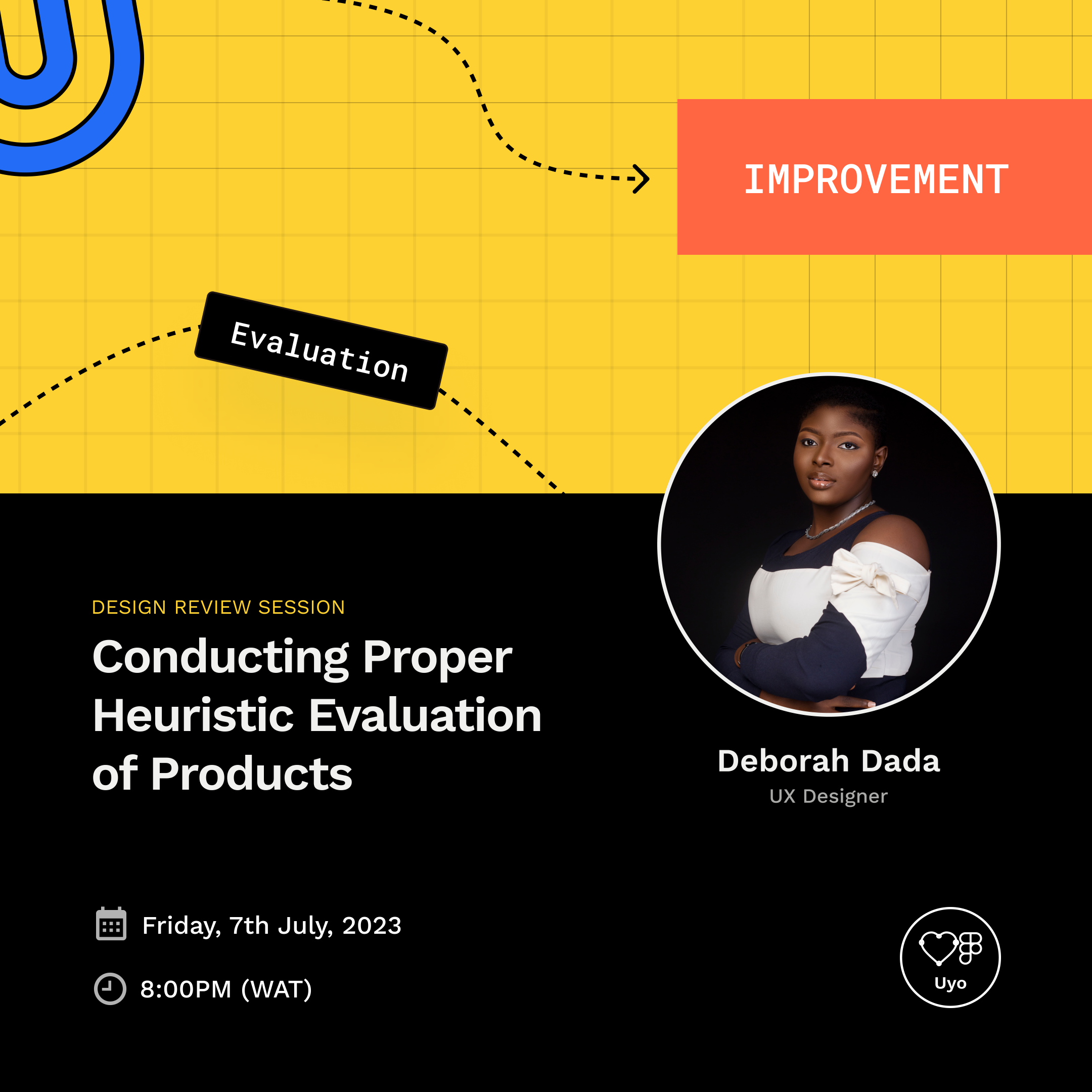 IMPROVEMENT

Evaluation

DESIGN REVIEW SESSION

Conducting Proper Heuristic Evaluation of Products

Deborah Dada
UX Designer

Friday, 7th July, 2023

8:00PM (WAT)

Uyo